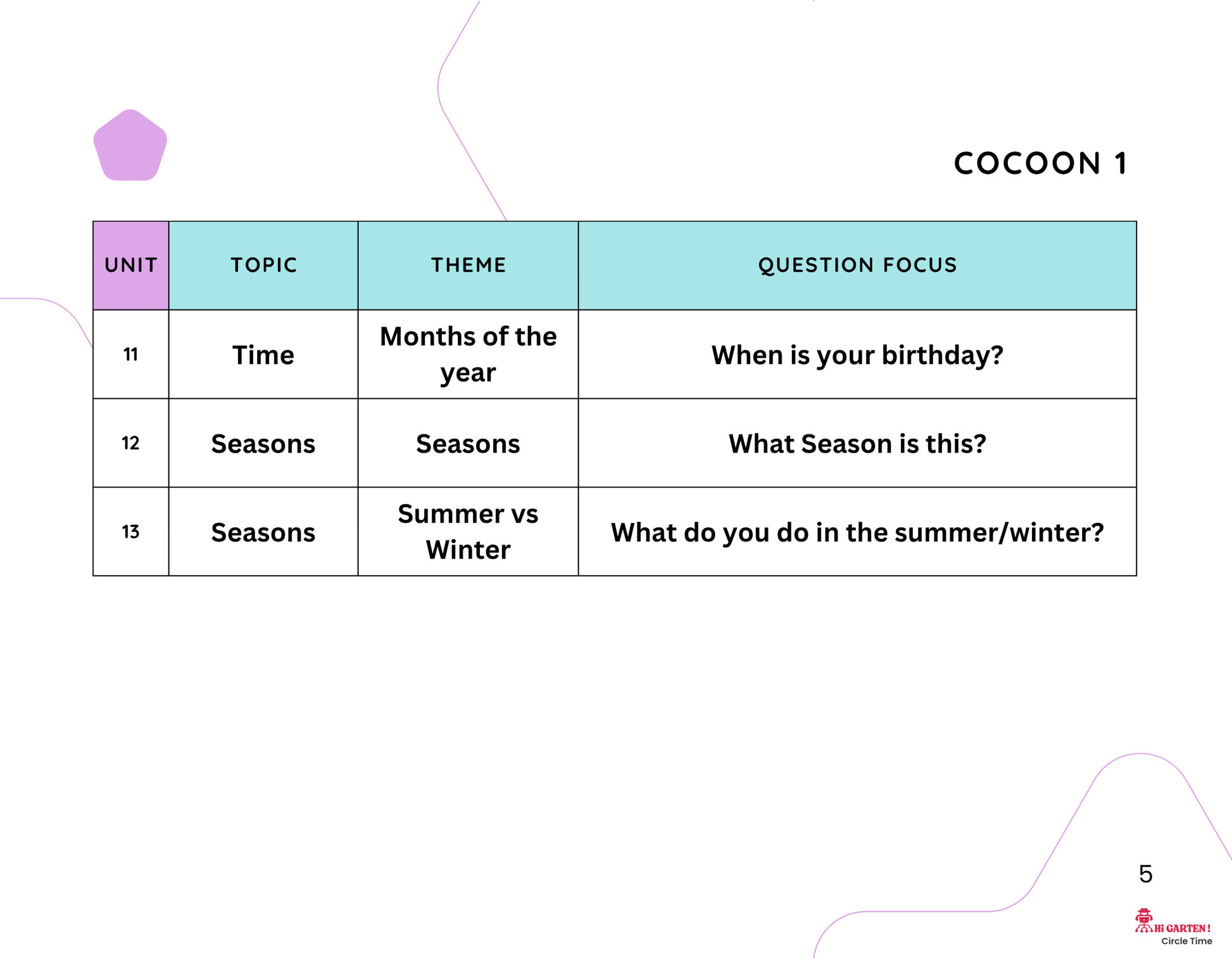 COCOON 1

| UNIT | TOPIC | THEME | QUESTION FOCUS |
|---|---|---|---|
| 11 | Time | Months of the year | When is your birthday? |
| 12 | Seasons | Seasons | What Season is this? |
| 13 | Seasons | Summer vs Winter | What do you do in the summer/winter? |

5

Hi GARTEN!
Circle Time